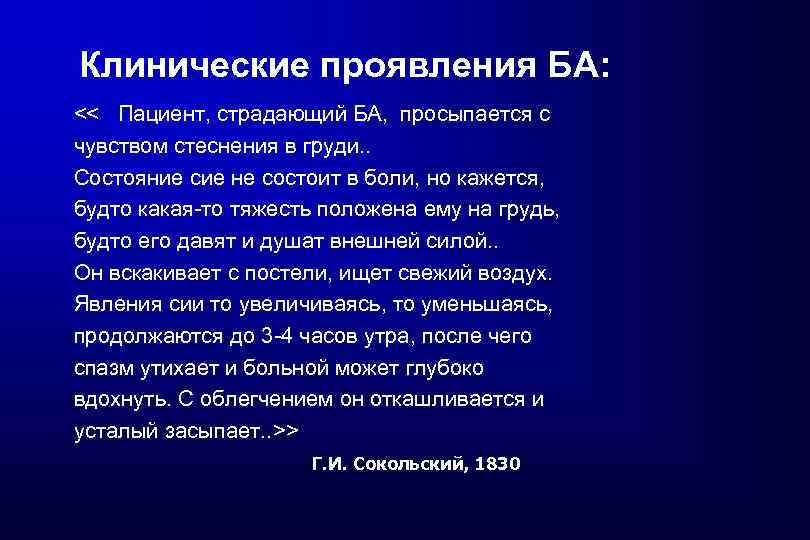 Клинические проявления БА:

<< Пациент, страдающий БА, просыпается с чувством стеснения в груди..
Состояние сие не состоит в боли, но кажется, будто какая-то тяжесть положена ему на грудь, будто его давят и душат внешней силой..
Он вскакивает с постели, ищет свежий воздух.
Явления сии то увеличиваясь, то уменьшаясь, продолжаются до 3-4 часов утра, после чего спазм утихает и больной может глубоко вдохнуть. С облегчением он откашливается и усталый засыпает..>>

Г.И. Сокольский, 1830